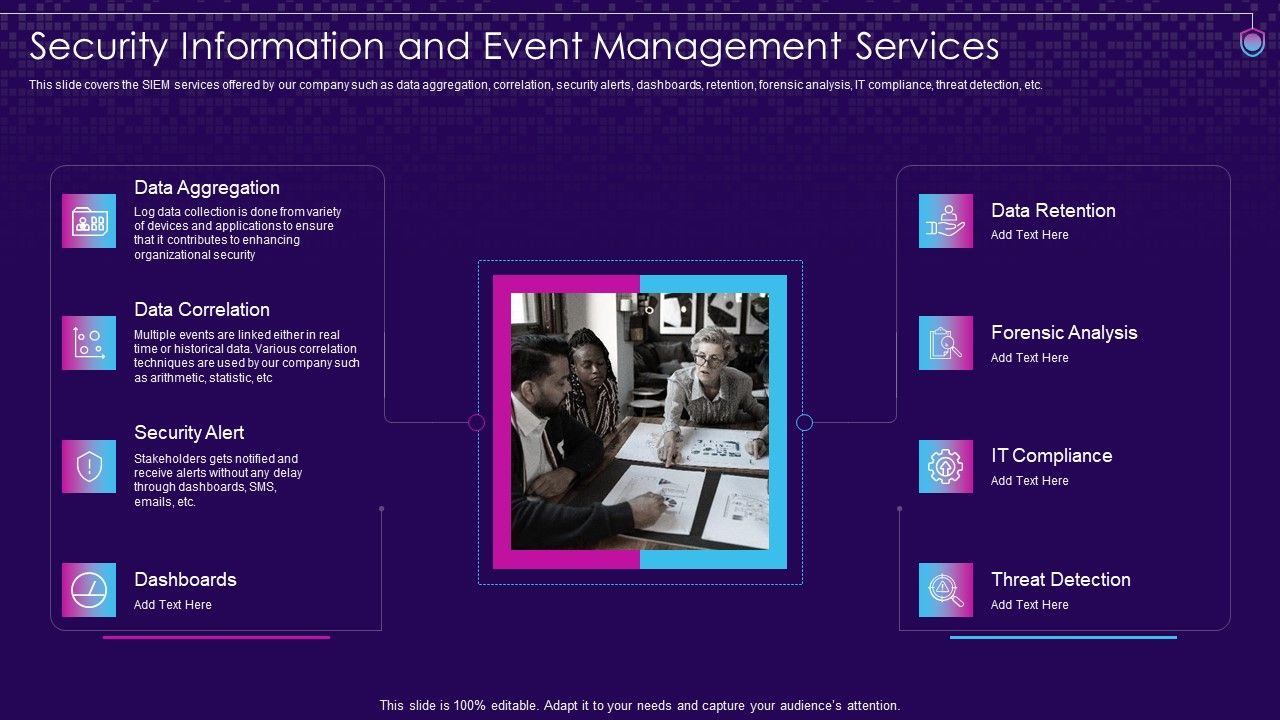 Security Information and Event Management Services

This slide covers the SIEM services offered by our company such as data aggregation, correlation, security alerts, dashboards, retention, forensic analysis, IT compliance, threat detection, etc.

Data Aggregation
Log data collection is done from variety of devices and applications to ensure that it contributes to enhancing organizational security

Data Correlation
Multiple events are linked either in real time or historical data. Various correlation techniques are used by our company such as arithmetic, statistic, etc

Security Alert
Stakeholders gets notified and receive alerts without any delay through dashboards, SMS, emails, etc.

Dashboards
Add Text Here

Data Retention
Add Text Here

Forensic Analysis
Add Text Here

IT Compliance
Add Text Here

Threat Detection
Add Text Here

This slide is 100% editable. Adapt it to your needs and capture your audience's attention.